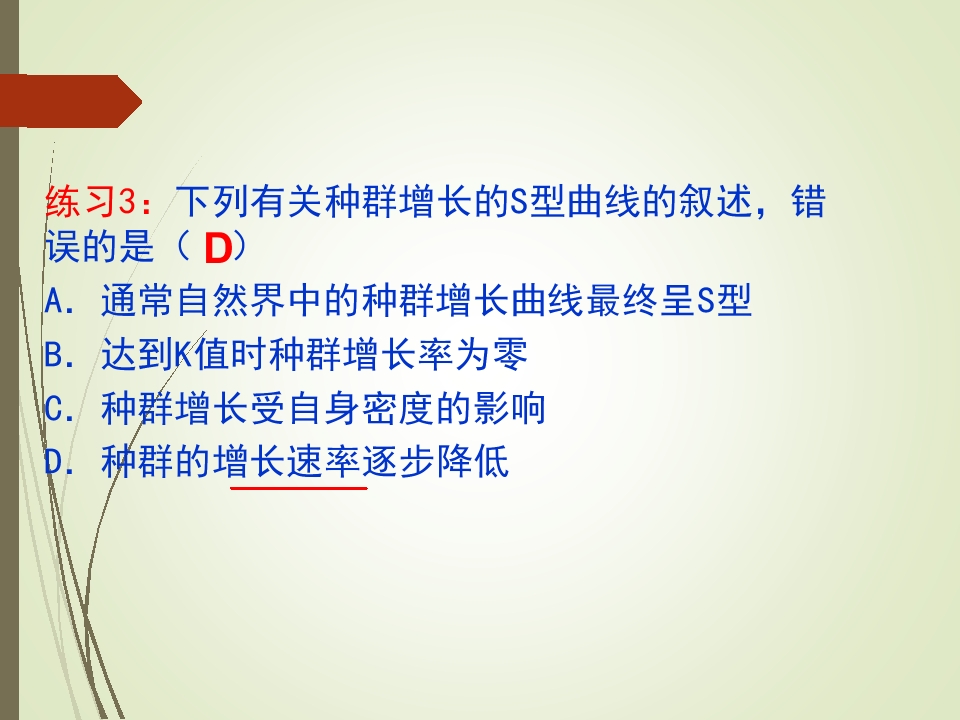 练习3：下列有关种群增长的S型曲线的叙述，错误的是（ D）

A. 通常自然界中的种群增长曲线最终呈S型

B. 达到K值时种群增长率为零

C. 种群增长受自身密度的影响

D. 种群的增长速率逐步降低